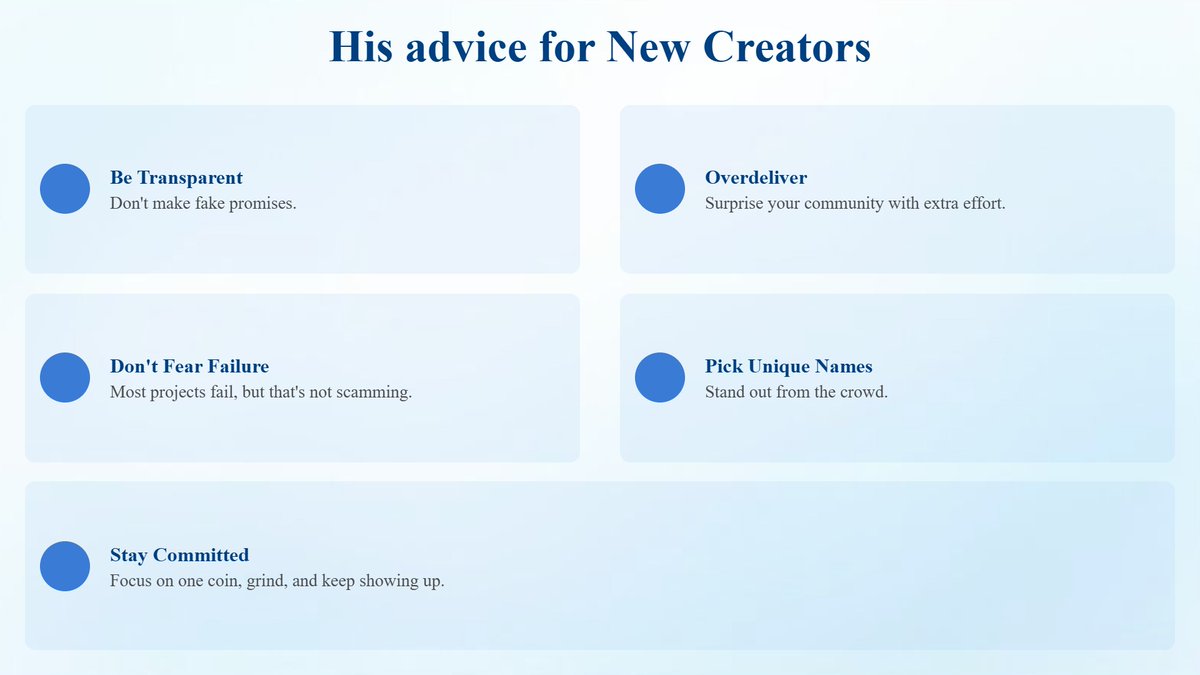 His advice for New Creators

Be Transparent
Don't make fake promises.

Overdeliver
Surprise your community with extra effort.

Don't Fear Failure
Most projects fail, but that's not scamming.

Pick Unique Names
Stand out from the crowd.

Stay Committed
Focus on one coin, grind, and keep showing up.